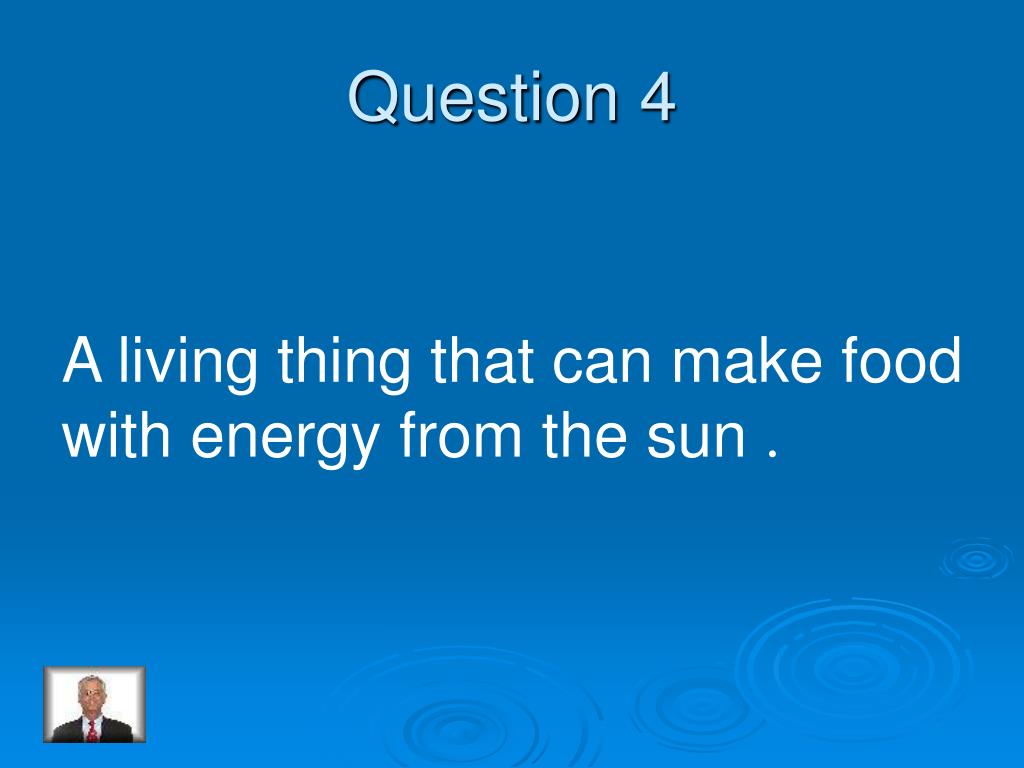 Question 4

A living thing that can make food with energy from the sun .